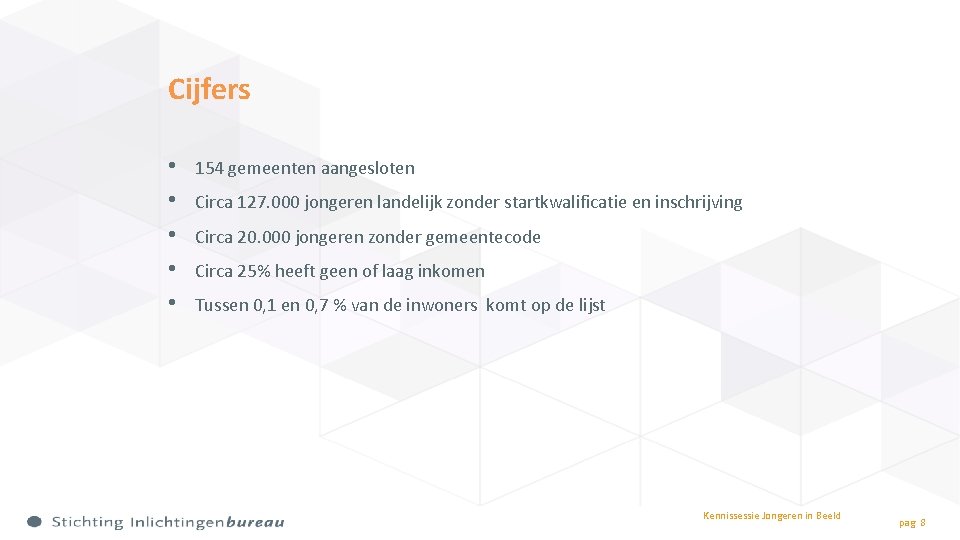 Cijfers

• 154 gemeenten aangesloten
• Circa 127.000 jongeren landelijk zonder startkwalificatie en inschrijving
• Circa 20.000 jongeren zonder gemeentecode
• Circa 25% heeft geen of laag inkomen
• Tussen 0,1 en 0,7 % van de inwoners komt op de lijst

Stichting Inlichtingenbureau

Kennissessie Jongeren in Beeld

pag 8